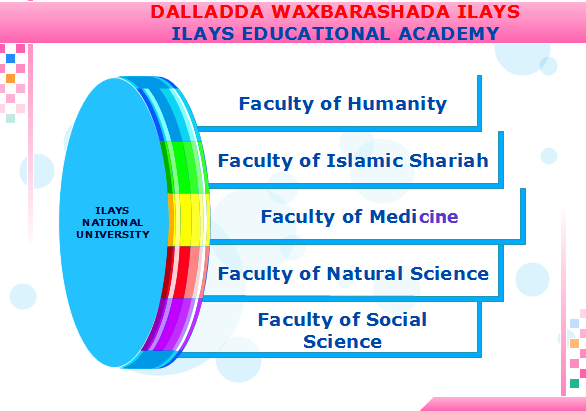 DALLADDA WAXBARASHADA ILAYS
ILAYS EDUCATIONAL ACADEMY

ILAYS NATIONAL UNIVERSITY

Faculty of Humanity

Faculty of Islamic Shariah

Faculty of Medicine

Faculty of Natural Science

Faculty of Social Science